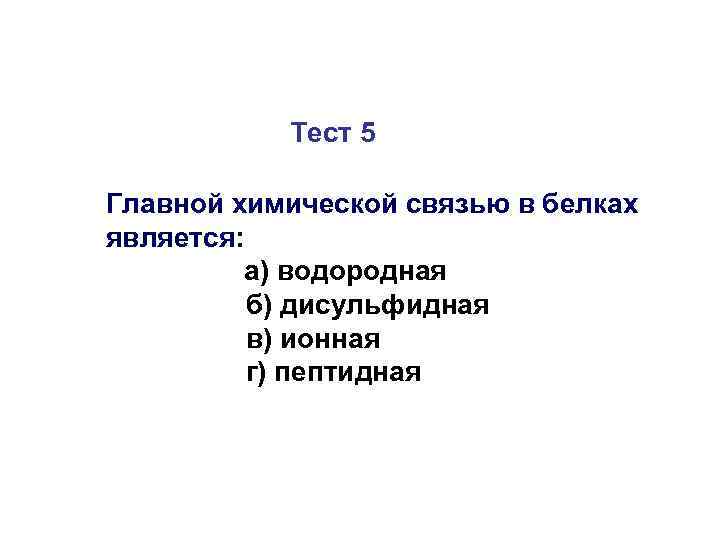 Тест 5

Главной химической связью в белках является:

а) водородная
б) дисульфидная
в) ионная
г) пептидная